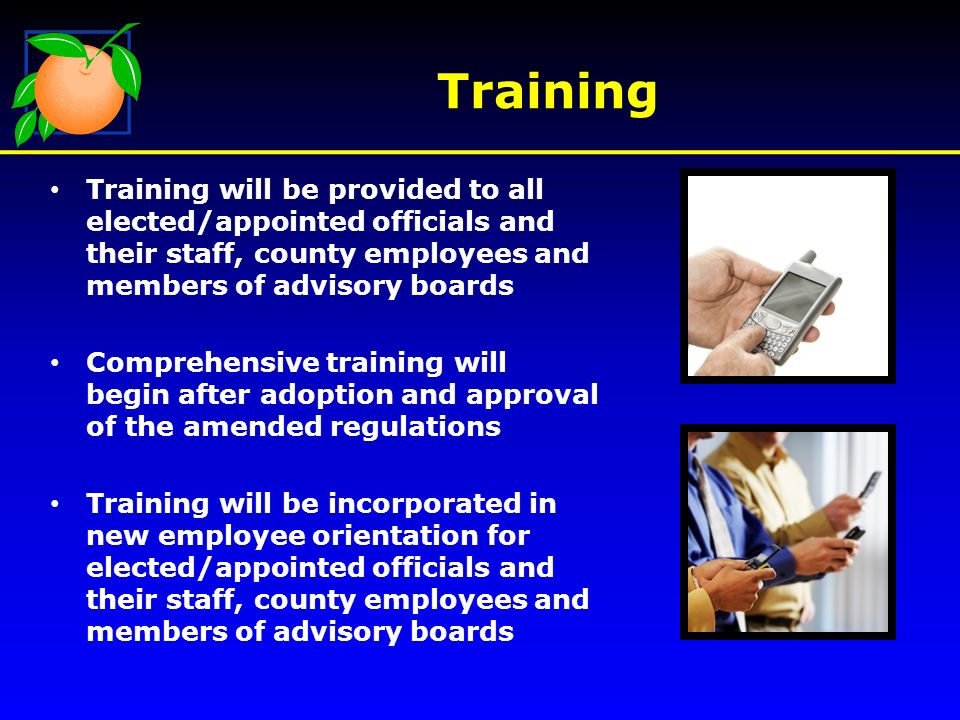 Training

• Training will be provided to all elected/appointed officials and their staff, county employees and members of advisory boards

• Comprehensive training will begin after adoption and approval of the amended regulations

• Training will be incorporated in new employee orientation for elected/appointed officials and their staff, county employees and members of advisory boards